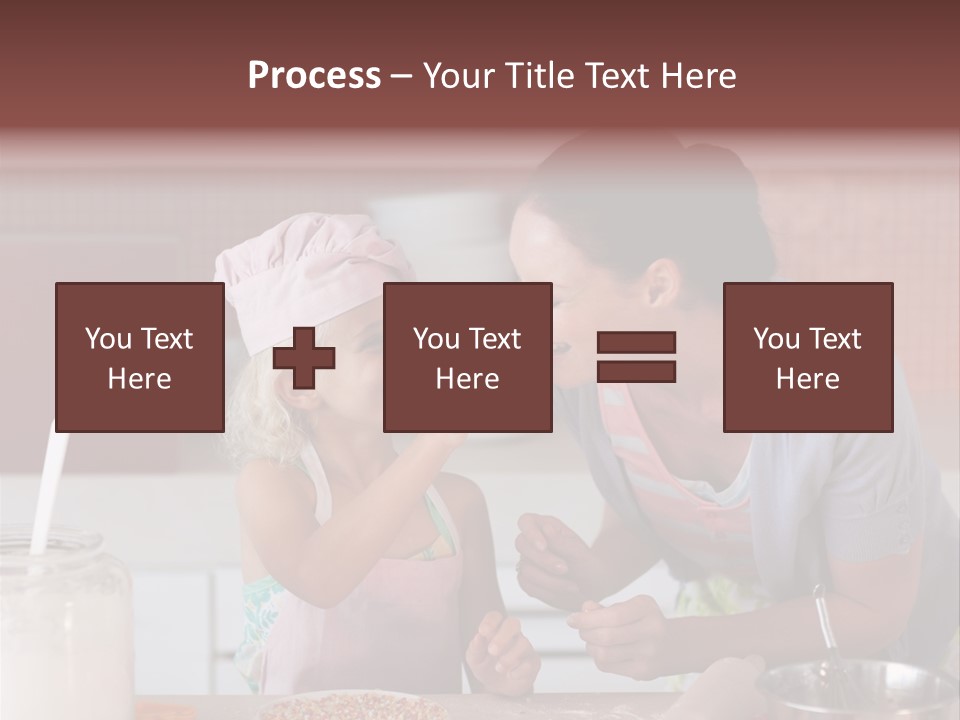 Process – Your Title Text Here

You Text Here

You Text Here

You Text Here